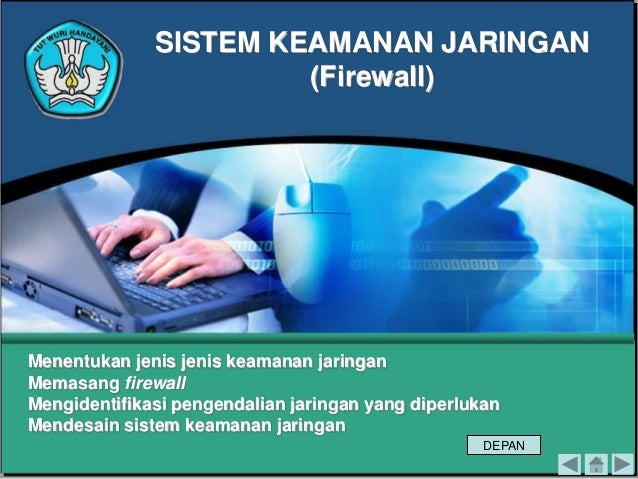 TUT WURI HANDAYANI

SISTEM KEAMANAN JARINGAN
(Firewall)

Menentukan jenis jenis keamanan jaringan
Memasang firewall
Mengidentifikasi pengendalian jaringan yang diperlukan
Mendesain sistem keamanan jaringan

DEPAN